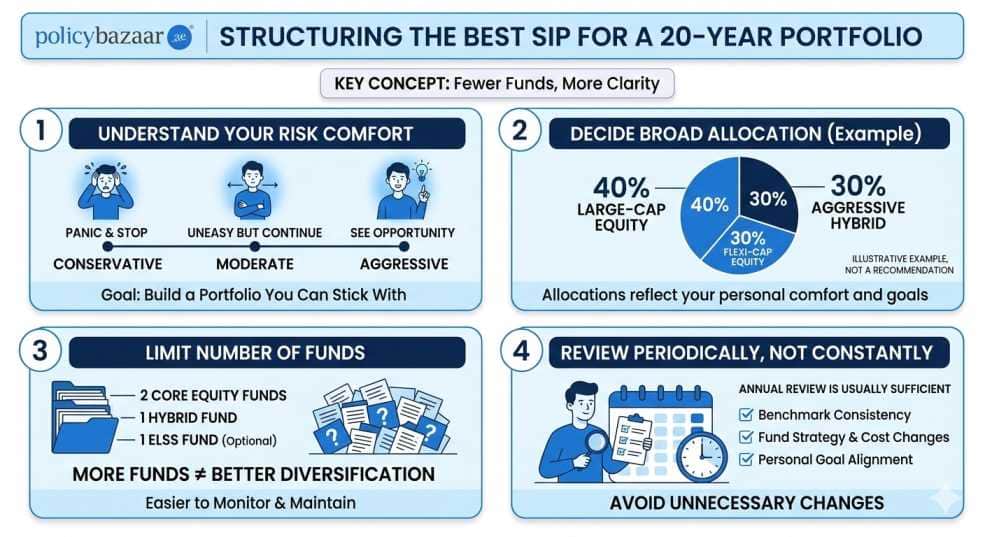 policybazaar

STRUCTURING THE BEST SIP FOR A 20-YEAR PORTFOLIO

KEY CONCEPT: Fewer Funds, More Clarity

1

UNDERSTAND YOUR RISK COMFORT

PANIC & STOP
UNEASY BUT CONTINUE
SEE OPPORTUNITY

CONSERVATIVE
MODERATE
AGGRESSIVE

Goal: Build a Portfolio You Can Stick With

2

DECIDE BROAD ALLOCATION (Example)

40%
LARGE-CAP EQUITY

40%
30%
30%
FLEXI-CAP EQUITY

30%
AGGRESSIVE HYBRID

ILLUSTRATIVE EXAMPLE, NOT A RECOMMENDATION

Allocations reflect your personal comfort and goals

3

LIMIT NUMBER OF FUNDS

2 CORE EQUITY FUNDS
1 HYBRID FUND
1 ELSS FUND (Optional)

MORE FUNDS ≠ BETTER DIVERSIFICATION

Easier to Monitor & Maintain

4

REVIEW PERIODICALLY, NOT CONSTANTLY

ANNUAL REVIEW IS USUALLY SUFFICIENT
Benchmark Consistency
Fund Strategy & Cost Changes
Personal Goal Alignment

AVOID UNNECESSARY CHANGES